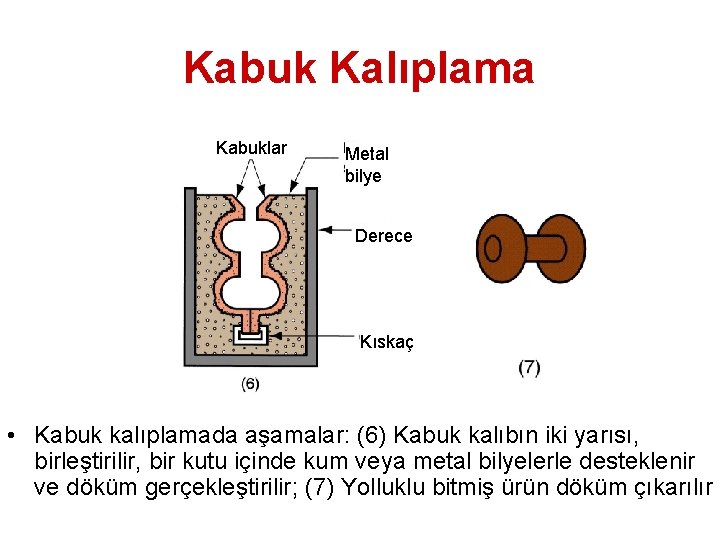 Kabuk Kalıplama

Kabuklar

Metal bilye

Derece

Kıskaç

(6)

(7)

• Kabuk kalıplamada aşamalar: (6) Kabuk kalıbın iki yarısı, birleştirilir, bir kutu içinde kum veya metal bilyelerle desteklenir ve döküm gerçekleştirilir; (7) Yolluklu bitmiş ürün döküm çıkarılır